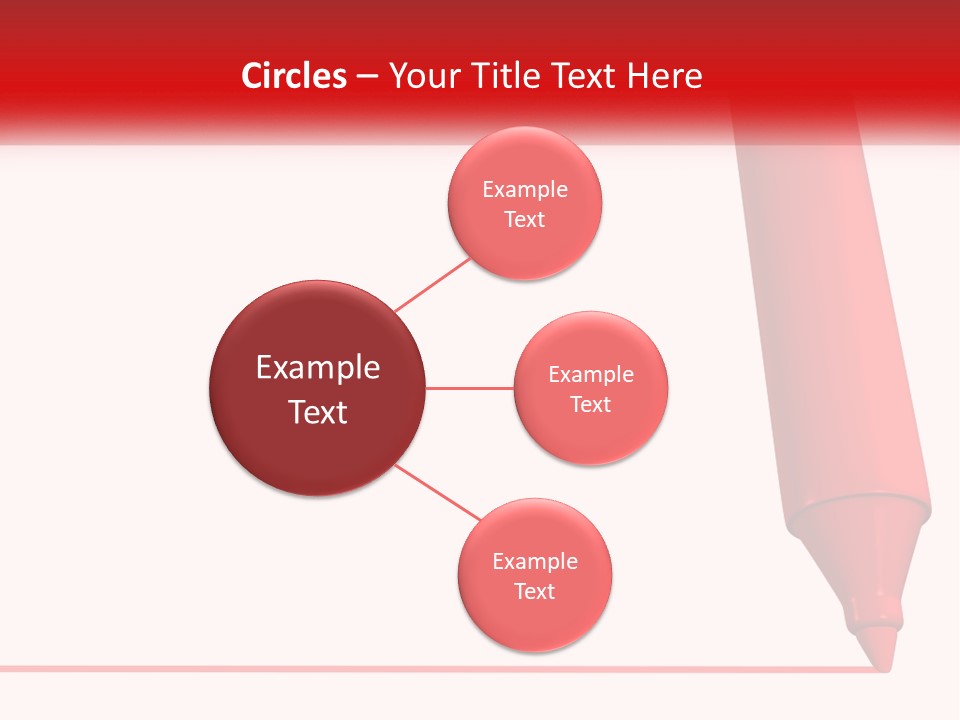 Circles – Your Title Text Here

Example Text

Example Text

Example Text

Example Text